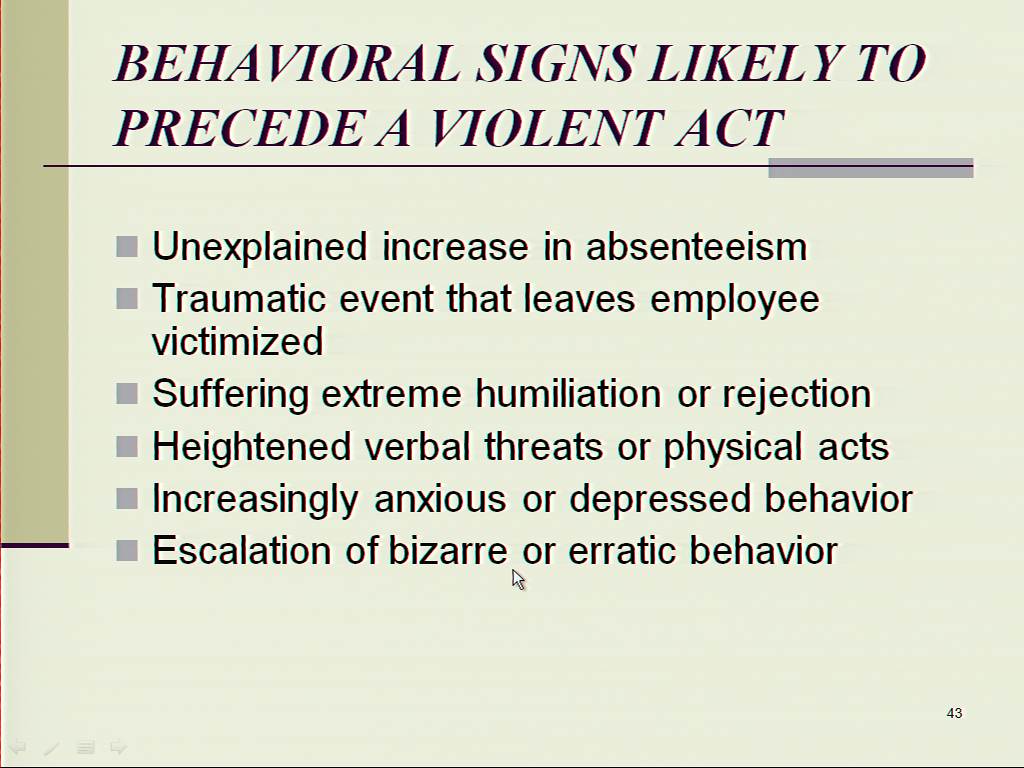 BEHAVIORAL SIGNS LIKELY TO PRECEDE A VIOLENT ACT

- Unexplained increase in absenteeism
- Traumatic event that leaves employee victimized
- Suffering extreme humiliation or rejection
- Heightened verbal threats or physical acts
- Increasingly anxious or depressed behavior
- Escalation of bizarre or erratic behavior

43